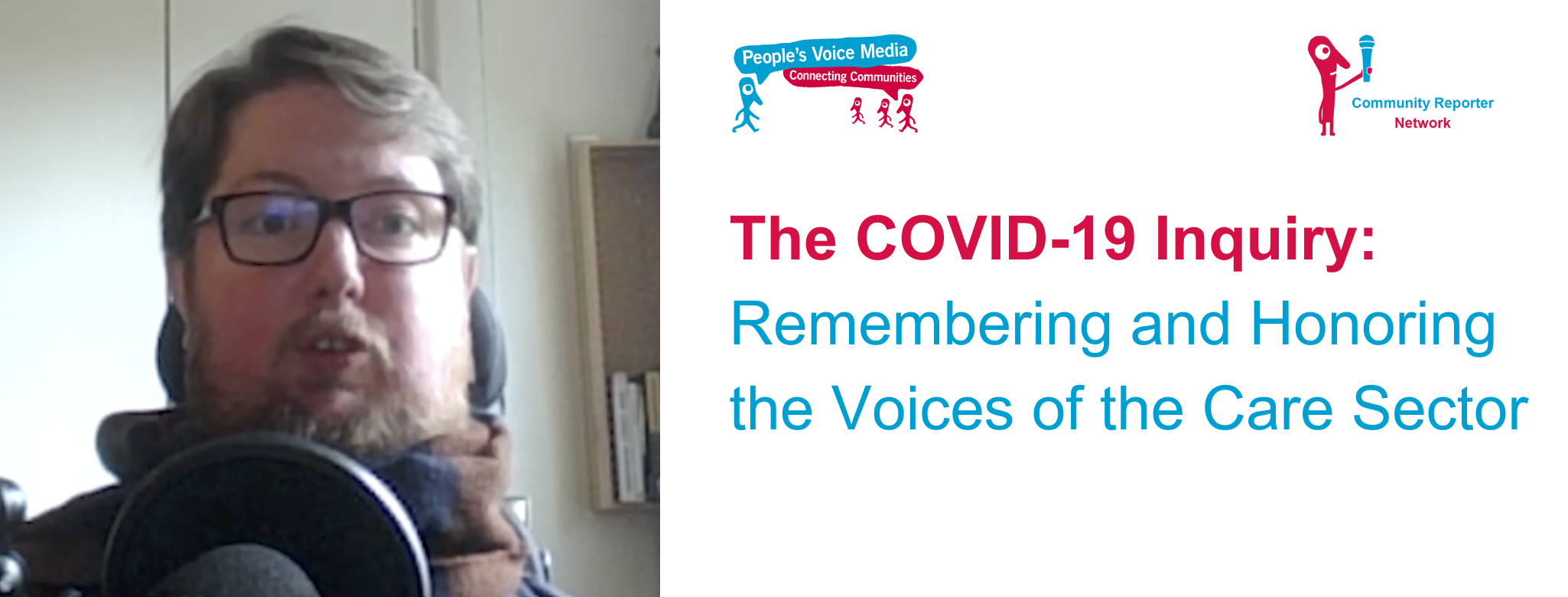 People's Voice Media
Connecting Communities

Community Reporter Network

The COVID-19 Inquiry:
Remembering and Honoring the Voices of the Care Sector